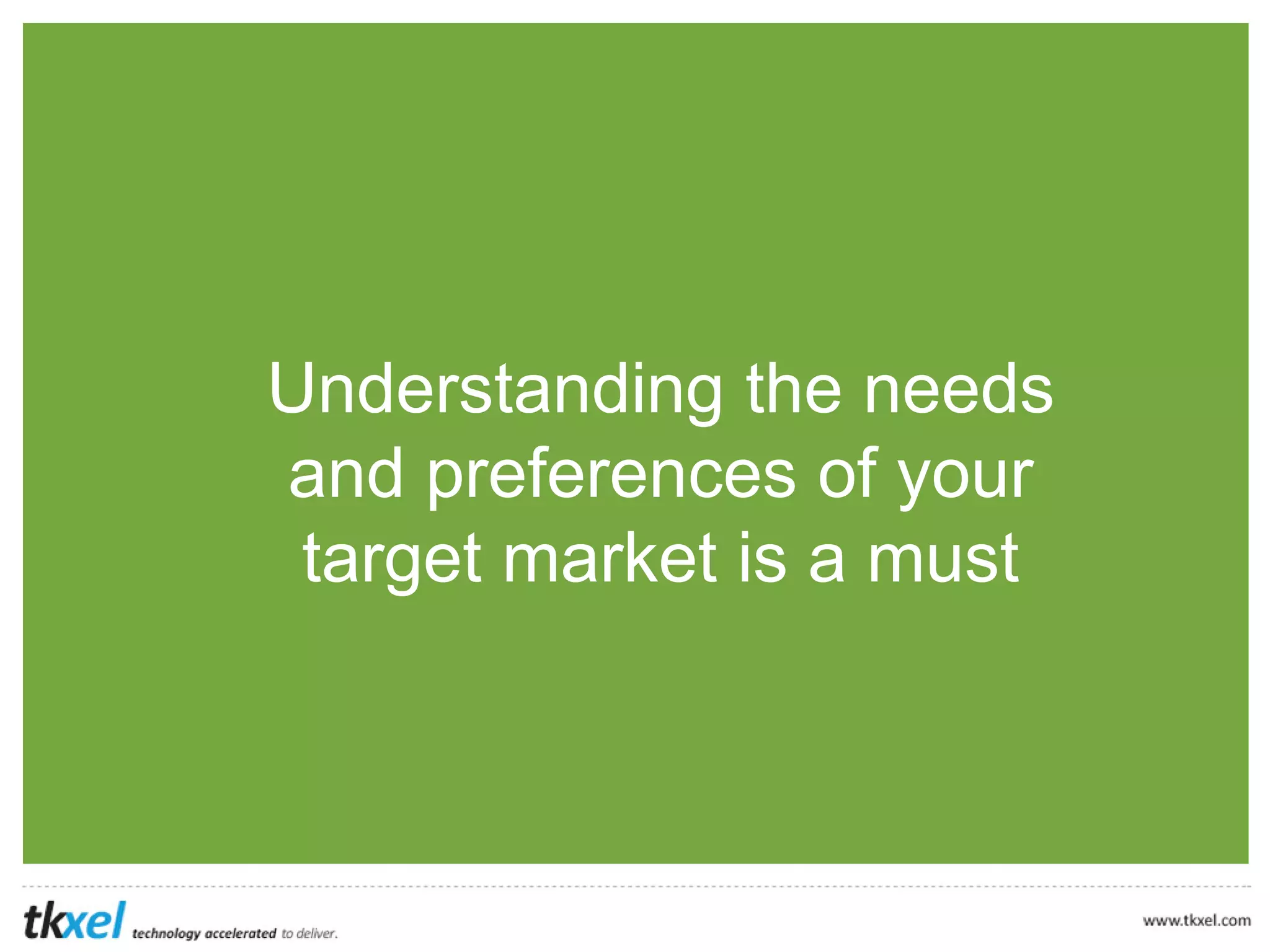 Understanding the needs and preferences of your target market is a must

tkxel technology accelerated to deliver.

www.tkxel.com